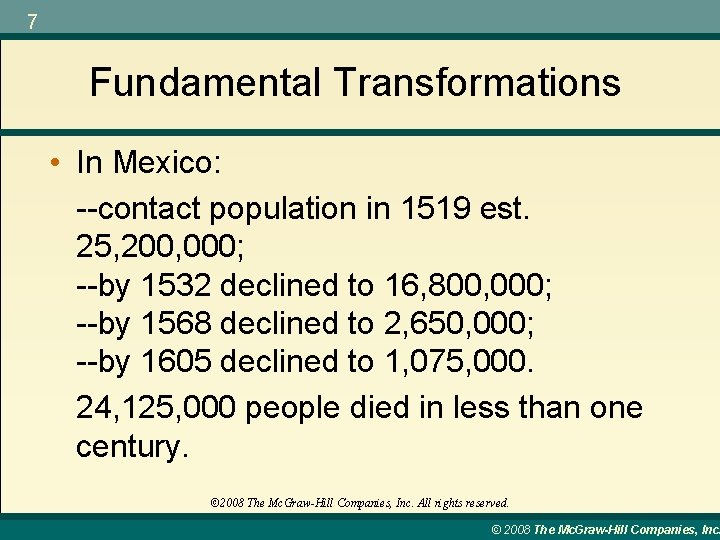 7

Fundamental Transformations

• In Mexico:

--contact population in 1519 est. 25,200,000;
--by 1532 declined to 16,800,000;
--by 1568 declined to 2,650,000;
--by 1605 declined to 1,075,000.

24,125,000 people died in less than one century.

©2008 The McGraw-Hill Companies, Inc. All rights reserved.

© 2008 The McGraw-Hill Companies, Inc.